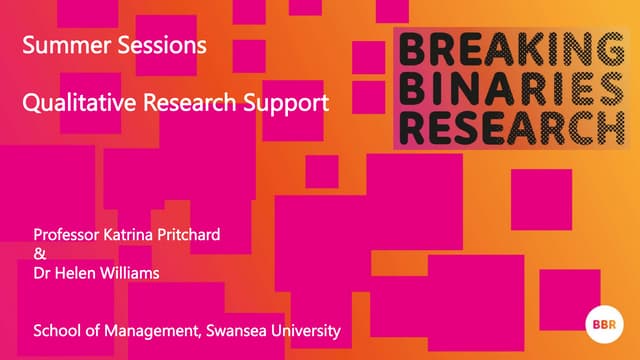 Summer Sessions

Qualitative Research Support

BREAKING BINARIES RESEARCH

Professor Katrina Pritchard
&
Dr Helen Williams

School of Management, Swansea University

BBR